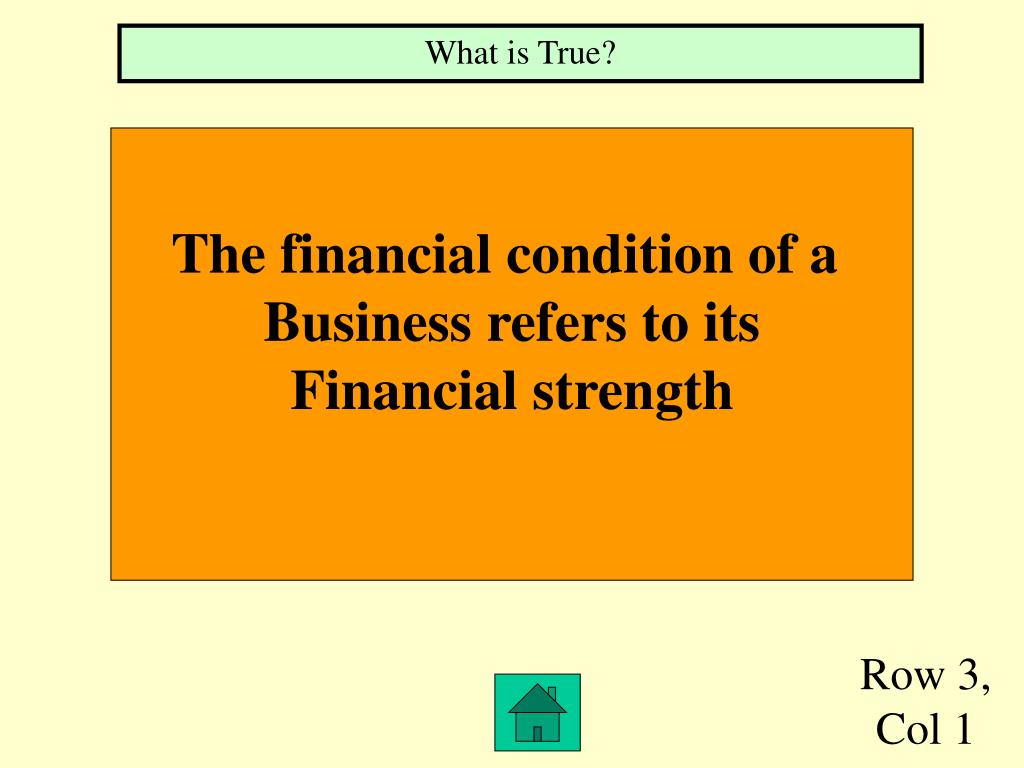 What is True?

The financial condition of a Business refers to its Financial strength

Row 3, Col 1